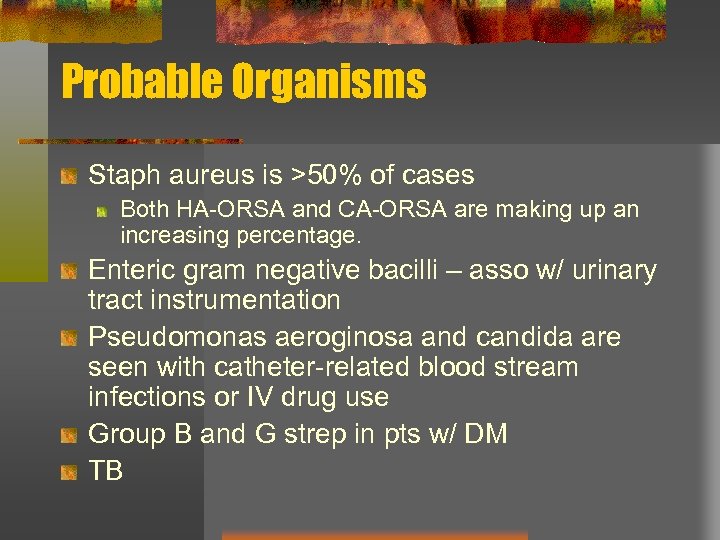 Probable Organisms

Staph aureus is >50% of cases

Both HA-ORSA and CA-ORSA are making up an increasing percentage.

Enteric gram negative bacilli – asso w/ urinary tract instrumentation

Pseudomonas aeroginosa and candida are seen with catheter-related blood stream infections or IV drug use

Group B and G strep in pts w/ DM

TB